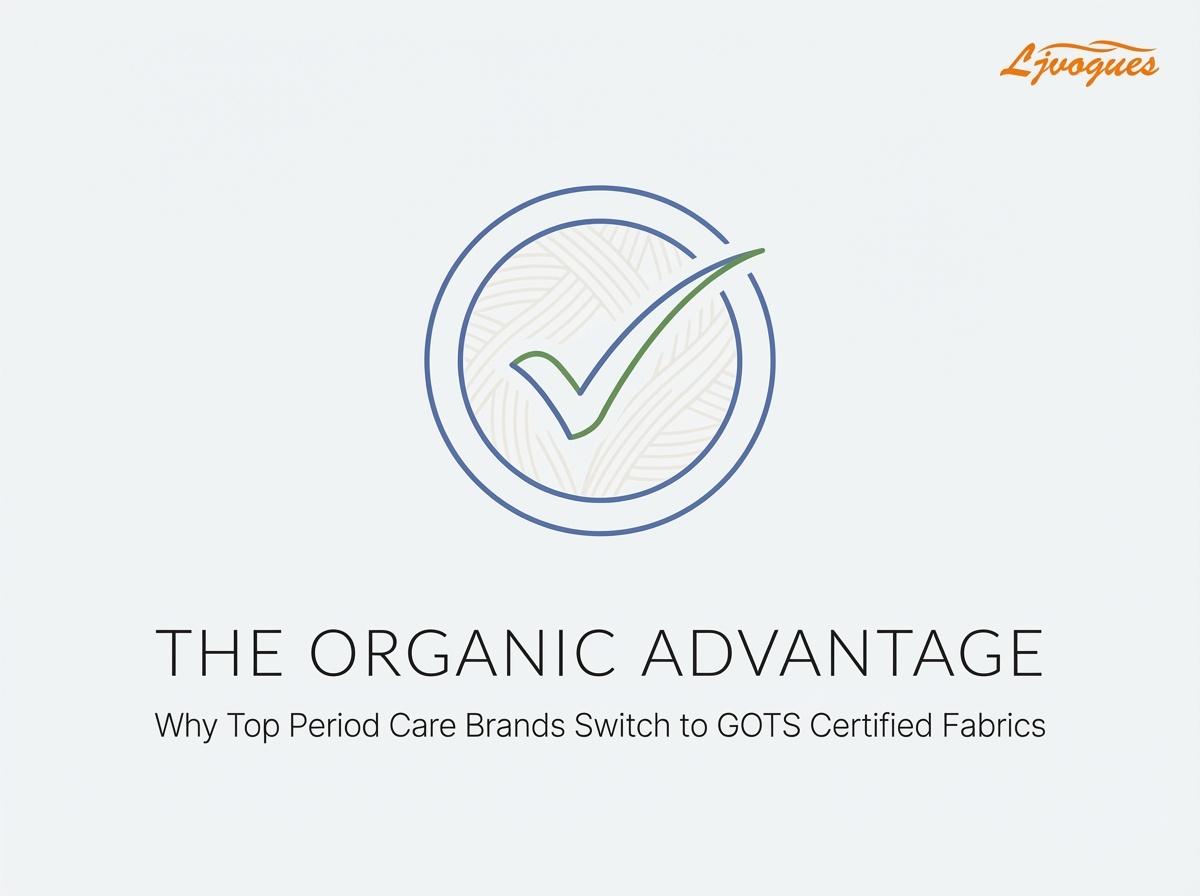 Ljvogues

THE ORGANIC ADVANTAGE

Why Top Period Care Brands Switch to GOTS Certified Fabrics